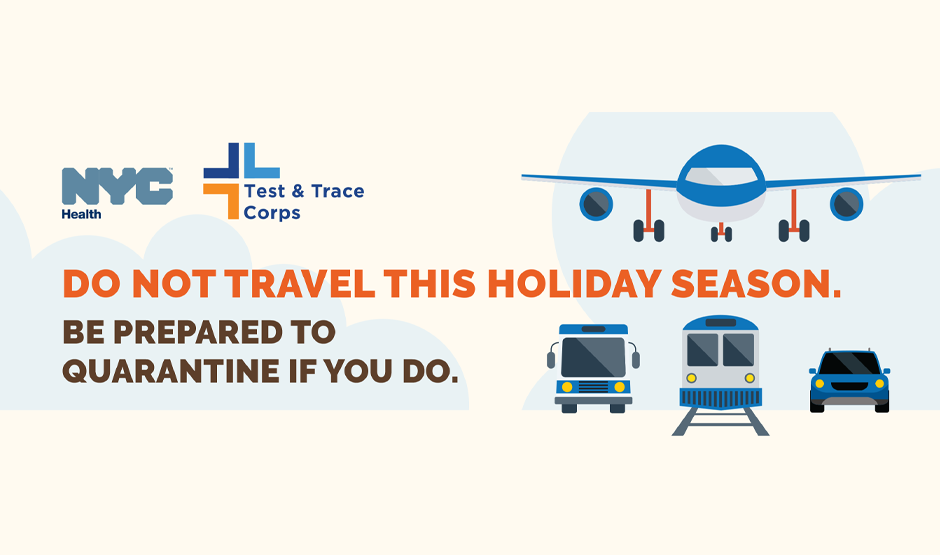 NYC Health

Test & Trace Corps

DO NOT TRAVEL THIS HOLIDAY SEASON.

BE PREPARED TO QUARANTINE IF YOU DO.